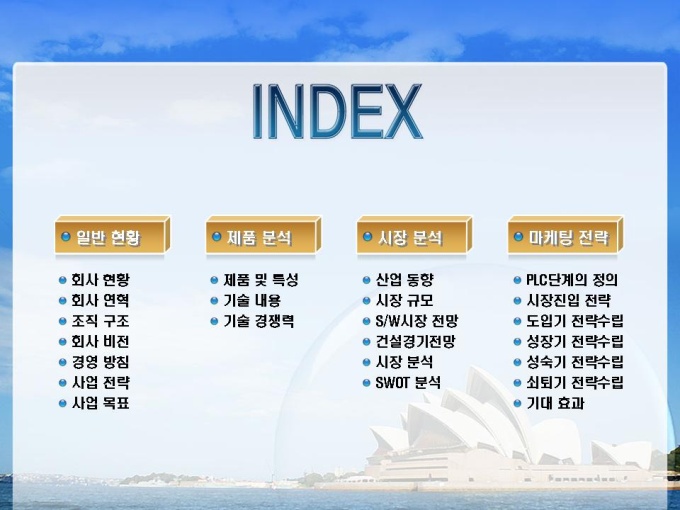 INDEX

일반 현황

회사 현황
회사 연혁
조직 구조
회사 비전
경영 방침
사업 전략
사업 목표

제품 분석

제품 및 특성
기술 내용
기술 경쟁력

시장 분석

산업 동향
시장 규모
S/W시장 전망
건설경기전망
시장 분석
SWOT 분석

마케팅 전략

PLC단계의 정의
시장진입 전략
도입기 전략수립
성장기 전략수립
성숙기 전략수립
쇠퇴기 전략수립
기대 효과